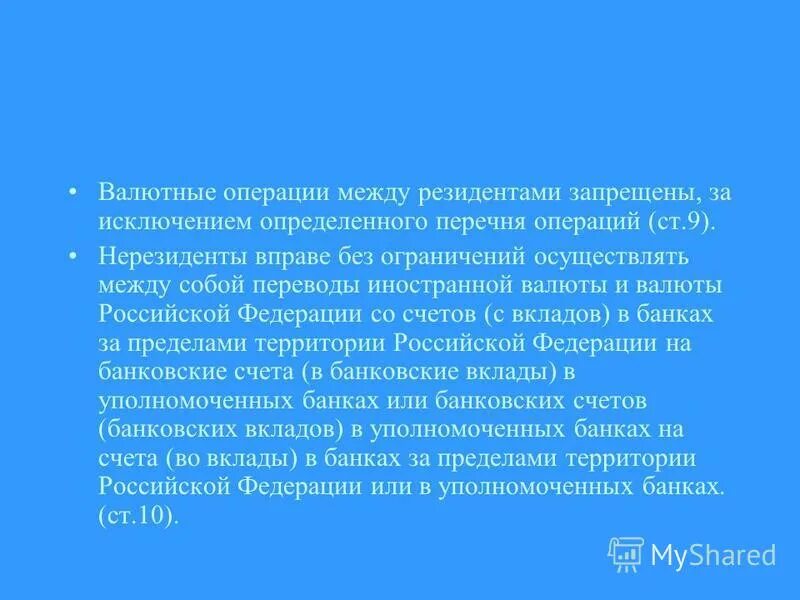 • Валютные операции между резидентами запрещены, за исключением определенного перечня операций (ст.9).

• Нерезиденты вправе без ограничений осуществлять между собой переводы иностранной валюты и валюты Российской Федерации со счетов (с вкладов) в банках за пределами территории Российской Федерации на банковские счета (в банковские вклады) в уполномоченных банках или банковских счетов (банковских вкладов) в уполномоченных банках на счета (во вклады) в банках за пределами территории Российской Федерации или в уполномоченных банках. (ст.10).

MyShared